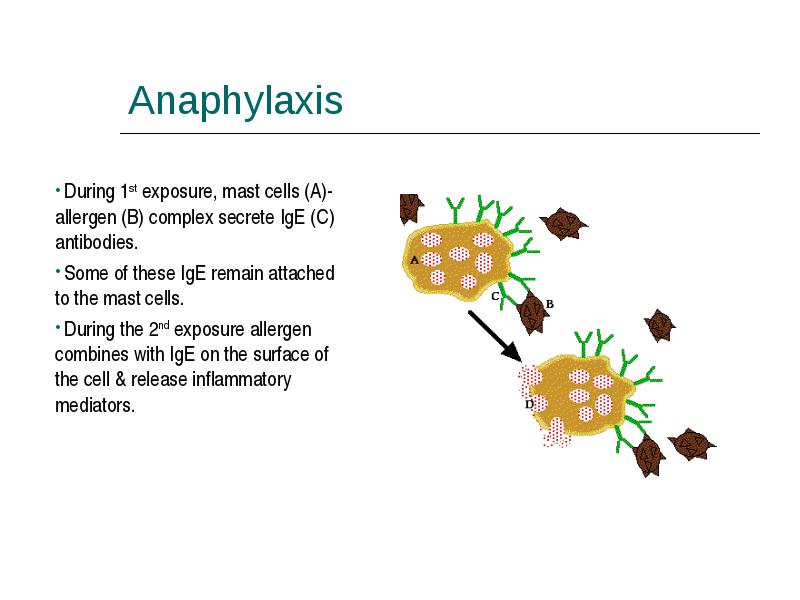 Anaphylaxis

• During 1$^{st}$ exposure, mast cells (A)-allergen (B) complex secrete IgE (C) antibodies.

• Some of these IgE remain attached to the mast cells.

• During the 2$^{nd}$ exposure allergen combines with IgE on the surface of the cell & release inflammatory mediators.

A

C

B

D